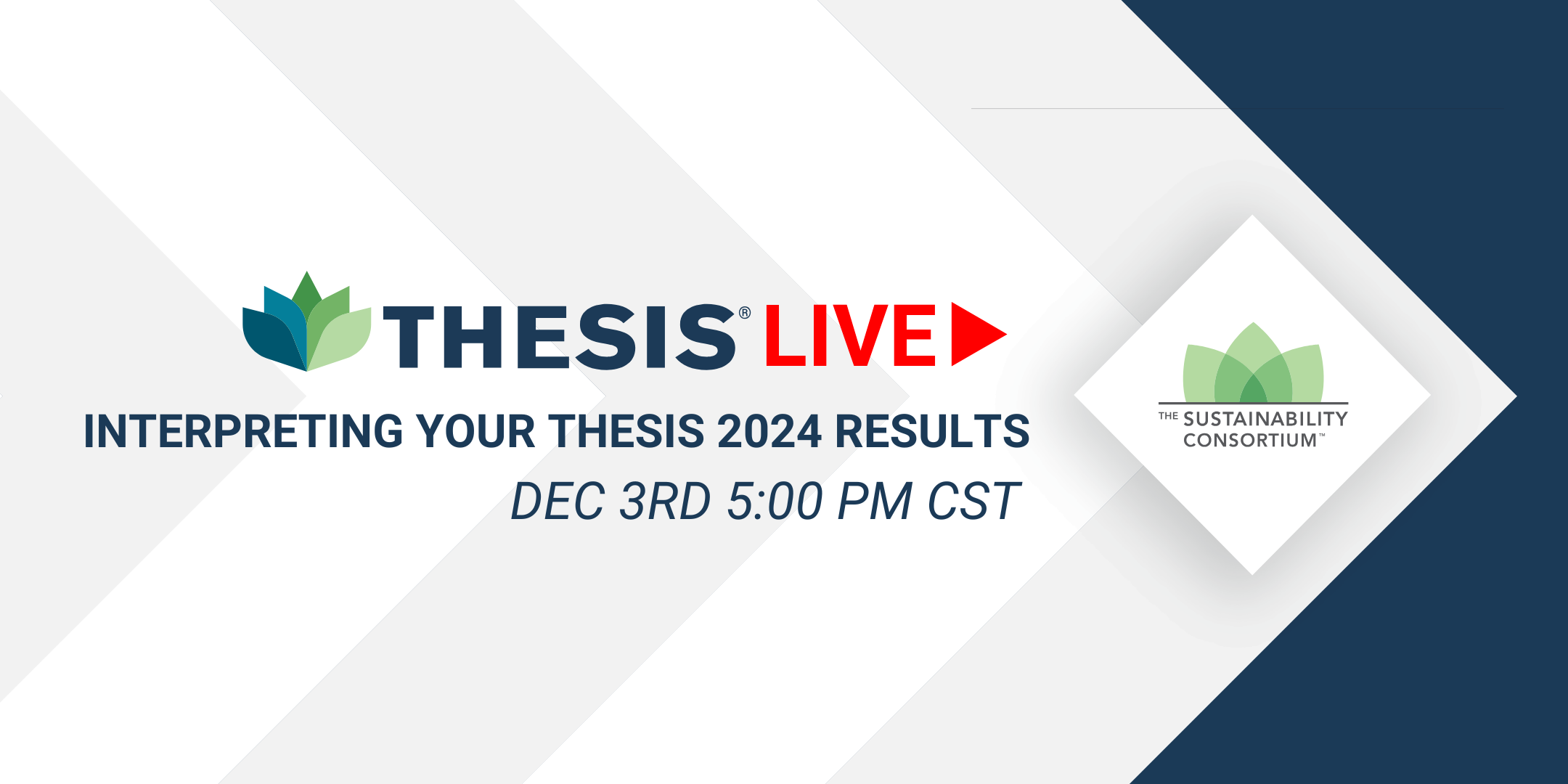 THESIS® LIVE

INTERPRETING YOUR THESIS 2024 RESULTS

DEC 3RD 5:00 PM CST

THE SUSTAINABILITY CONSORTIUM™